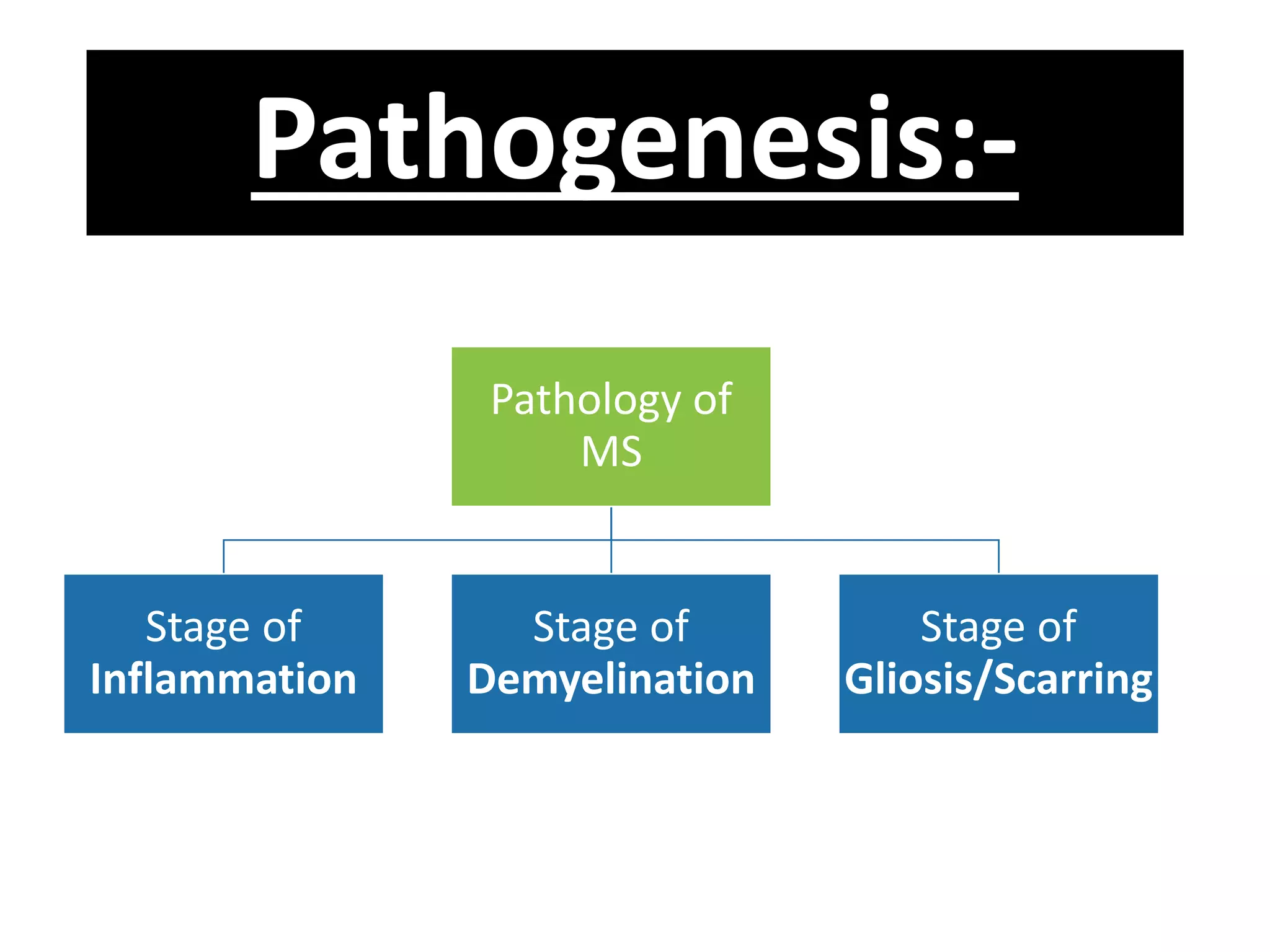 Pathogenesis:-

Pathology of MS

Stage of Inflammation

Stage of Demyelination

Stage of Gliosis/Scarring